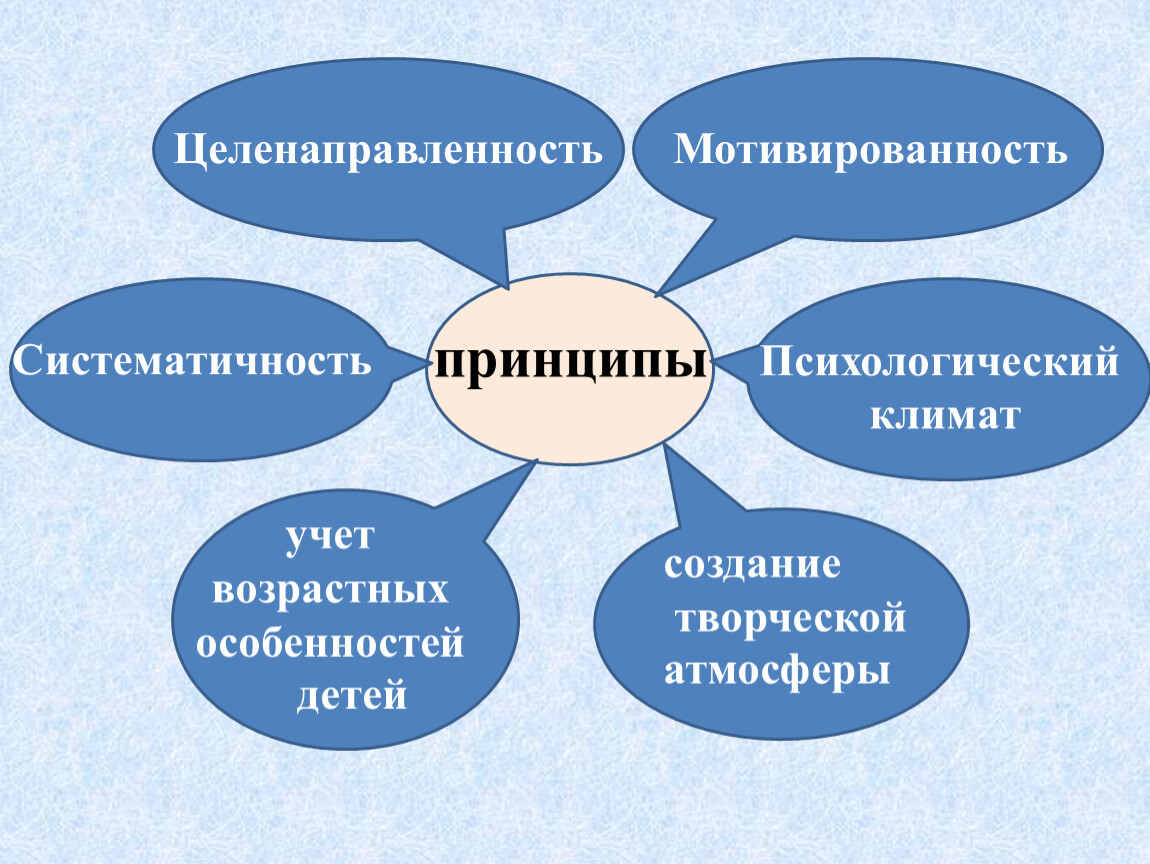 Целенаправленность

Мотивированность

Систематичность

принципы

Психологический климат

учет возрастных особенностей детей

создание творческой атмосферы